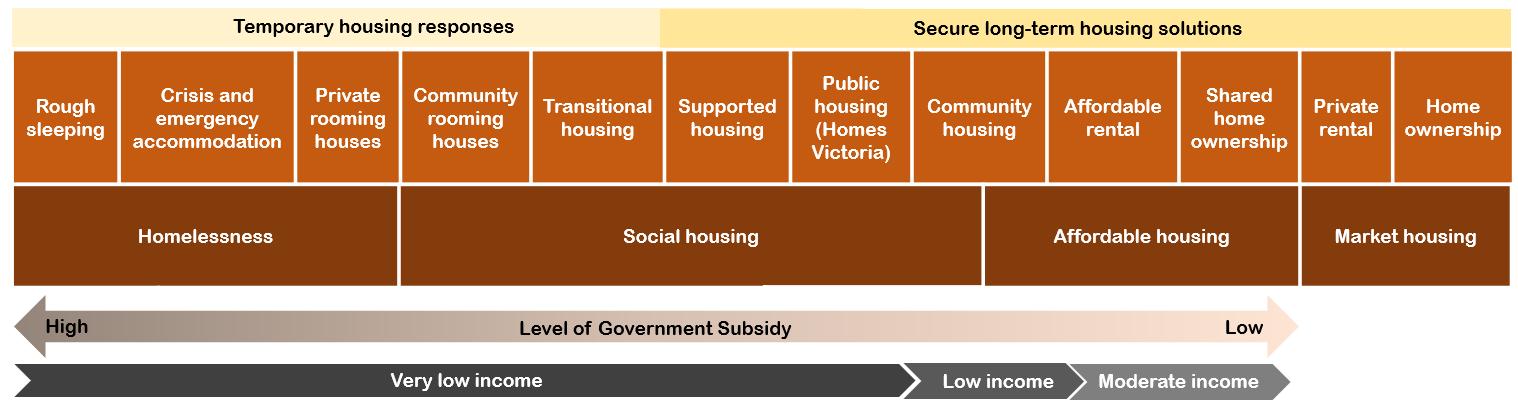 Temporary housing responses

Secure long-term housing solutions

Rough sleeping

Crisis and emergency accommodation

Private rooming houses

Community rooming houses

Transitional housing

Supported housing

Public housing (Homes Victoria)

Community housing

Affordable rental

Shared home ownership

Private rental

Home ownership

Homelessness

Social housing

Affordable housing

Market housing

High

Level of Government Subsidy

Low

Very low income

Low income

Moderate income